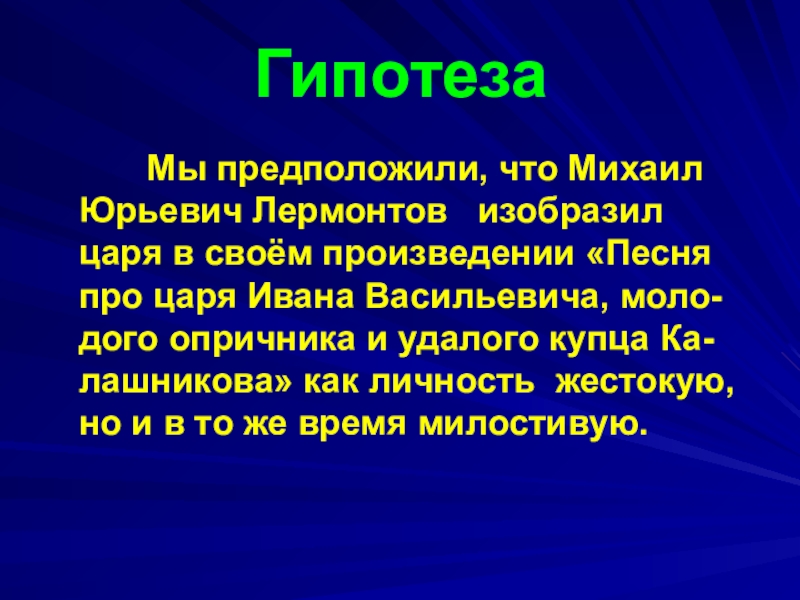 Гипотеза

Мы предположили, что Михаил Юрьевич Лермонтов изобразил царя в своём произведении «Песня про царя Ивана Васильевича, молодого опричника и удалого купца Калашникова» как личность жестокую, но и в то же время милостивую.